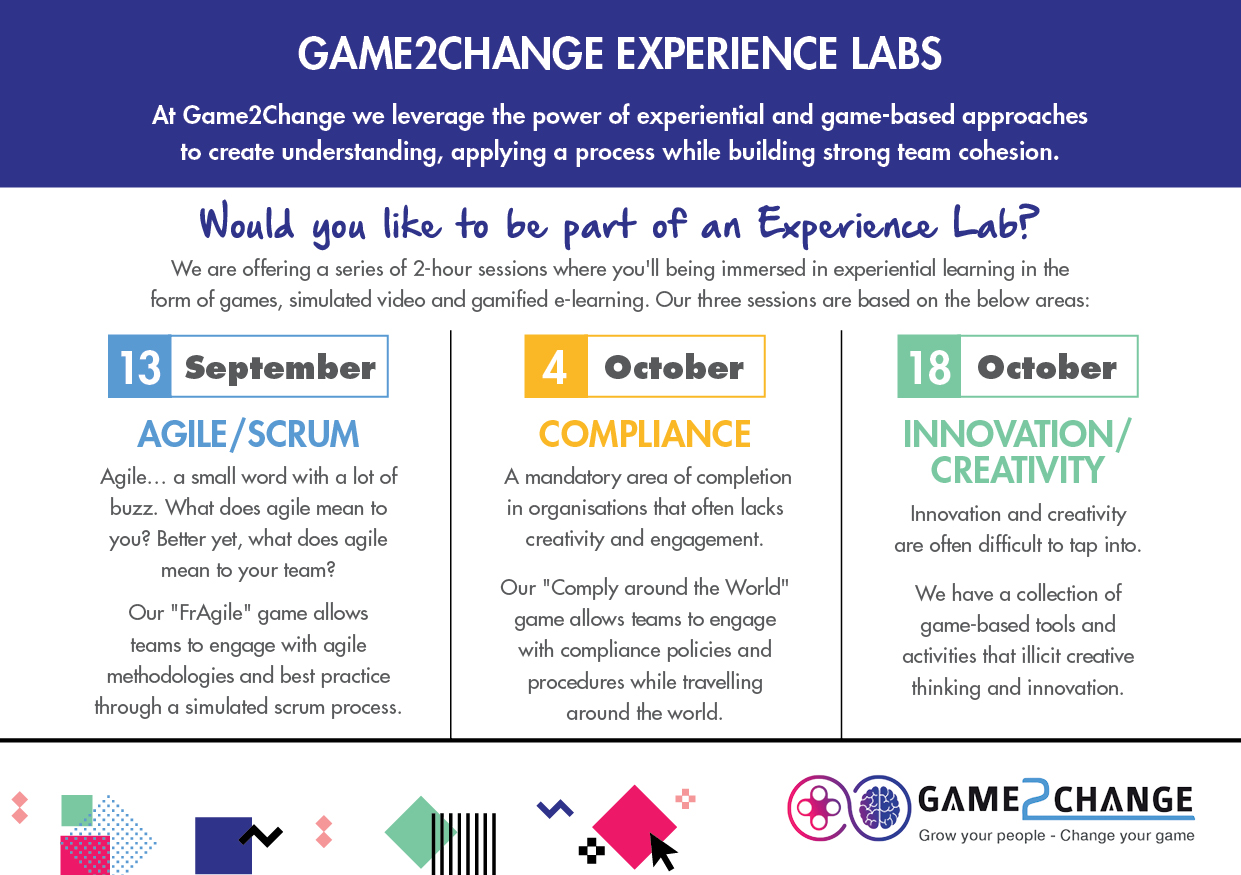 GAME2CHANGE EXPERIENCE LABS

At Game2Change we leverage the power of experiential and game-based approaches to create understanding, applying a process while building strong team cohesion.

Would you like to be part of an Experience Lab?

We are offering a series of 2-hour sessions where you'll being immersed in experiential learning in the form of games, simulated video and gamified e-learning. Our three sessions are based on the below areas:

13 September

AGILE/SCRUM

Agile… a small word with a lot of buzz. What does agile mean to you? Better yet, what does agile mean to your team?

Our "FrAgile" game allows teams to engage with agile methodologies and best practice through a simulated scrum process.

4 October

COMPLIANCE

A mandatory area of completion in organisations that often lacks creativity and engagement.

Our "Comply around the World" game allows teams to engage with compliance policies and procedures while travelling around the world.

18 October

INNOVATION/ CREATIVITY

Innovation and creativity are often difficult to tap into.

We have a collection of game-based tools and activities that illicit creative thinking and innovation.

GAME2CHANGE
Grow your people - Change your game